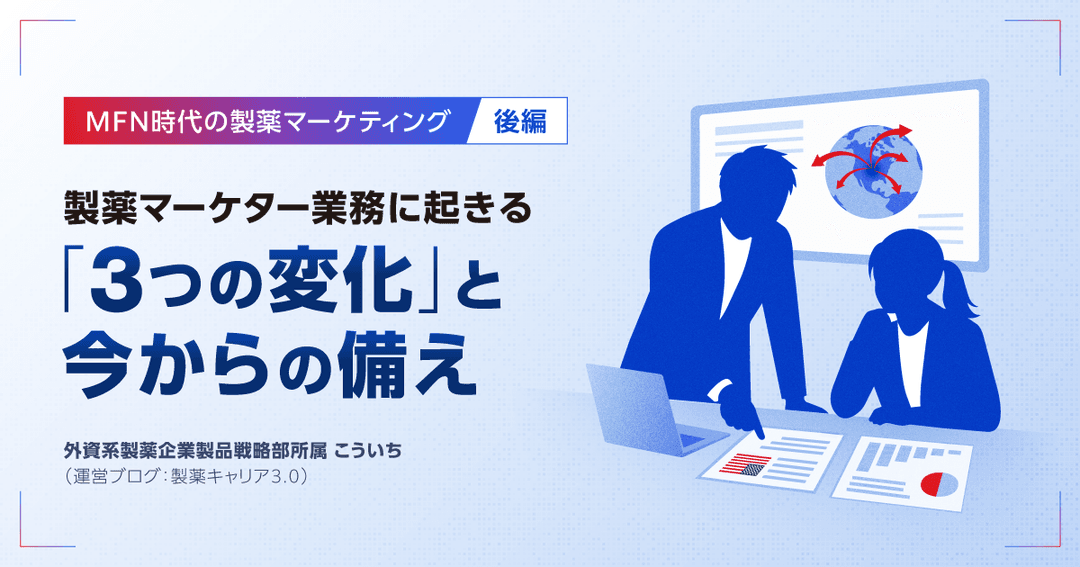 MFN時代の製薬マーケティング 後編

製薬マーケター業務に起きる
「3つの変化」と
今からの備え

外資系製薬企業製品戦略部所属 こういち
(運営ブログ:製薬キャリア3.0)